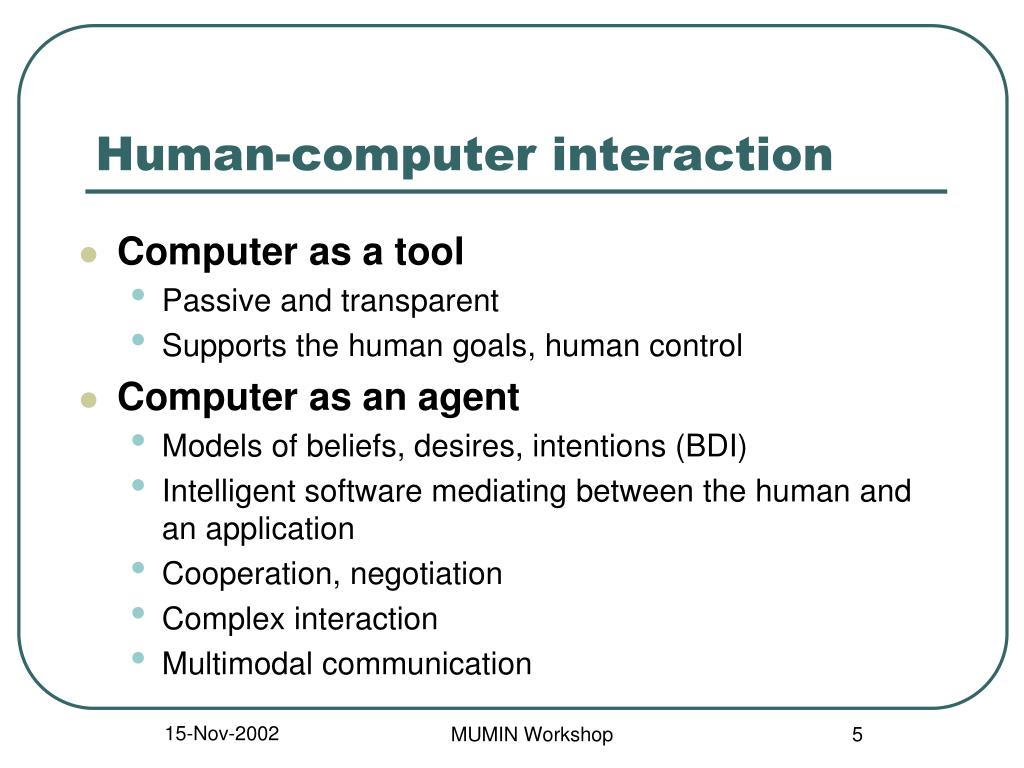 Human-computer interaction

- Computer as a tool
  - Passive and transparent
  - Supports the human goals, human control
- Computer as an agent
  - Models of beliefs, desires, intentions (BDI)
  - Intelligent software mediating between the human and an application
  - Cooperation, negotiation
  - Complex interaction
  - Multimodal communication

15-Nov-2002 MUMIN Workshop 5